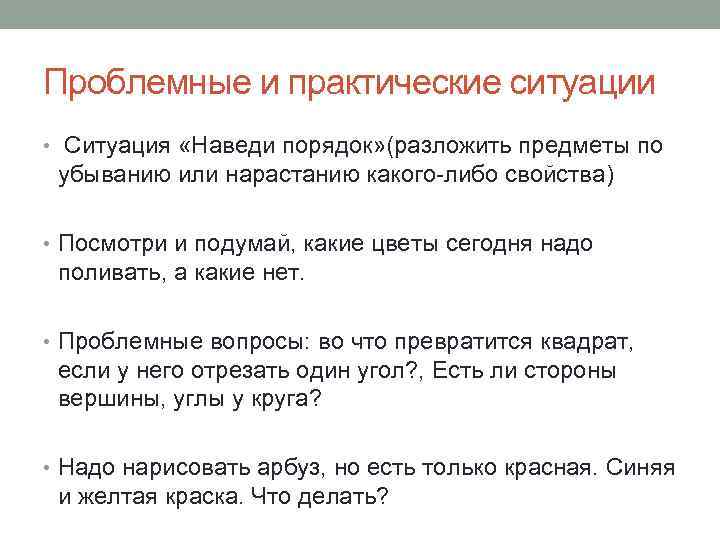 Проблемные и практические ситуации

• Ситуация «Наведи порядок»(разложить предметы по убыванию или нарастанию какого-либо свойства)

• Посмотри и подумай, какие цветы сегодня надо поливать, а какие нет.

• Проблемные вопросы: во что превратится квадрат, если у него отрезать один угол?, Есть ли стороны вершины, углы у круга?

• Надо нарисовать арбуз, но есть только красная. Синяя и желтая краска. Что делать?